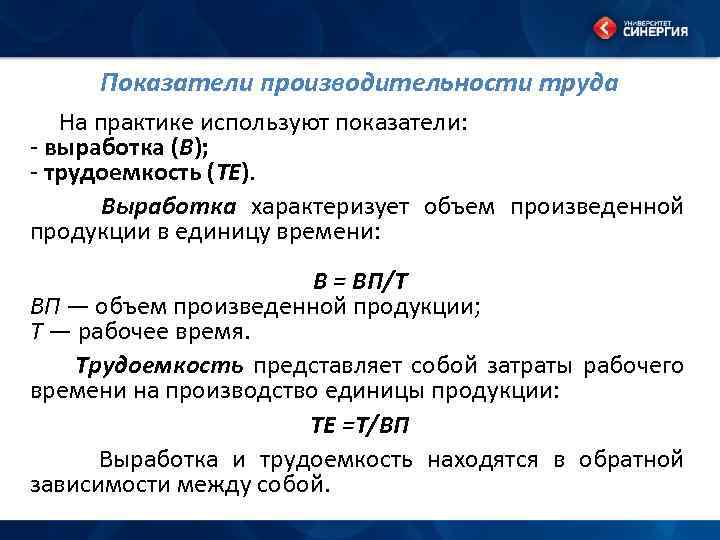 УНИВЕРСИТЕТ СИНЕРГИЯ

Показатели производительности труда

На практике используют показатели:
- выработка (В);
- трудоемкость (ТЕ).

Выработка характеризует объем произведенной продукции в единицу времени:

В = ВП/Т
ВП — объем произведенной продукции;
Т — рабочее время.

Трудоемкость представляет собой затраты рабочего времени на производство единицы продукции:

ТЕ =Т/ВП

Выработка и трудоемкость находятся в обратной зависимости между собой.